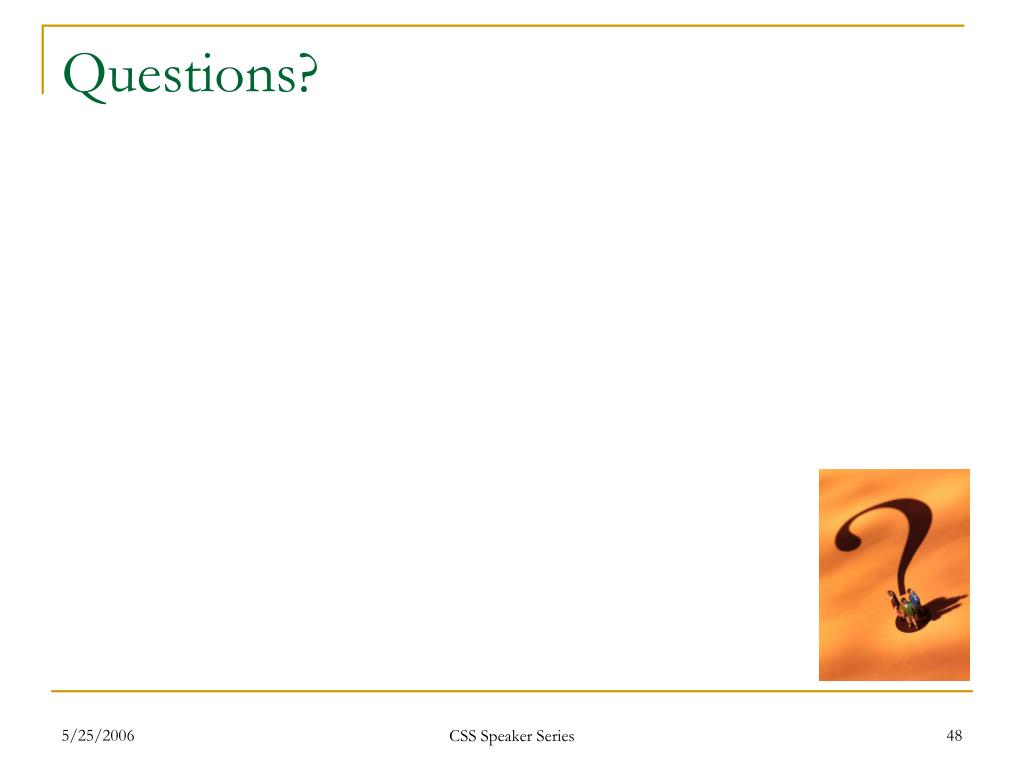 Questions?

5/25/2006

CSS Speaker Series

48